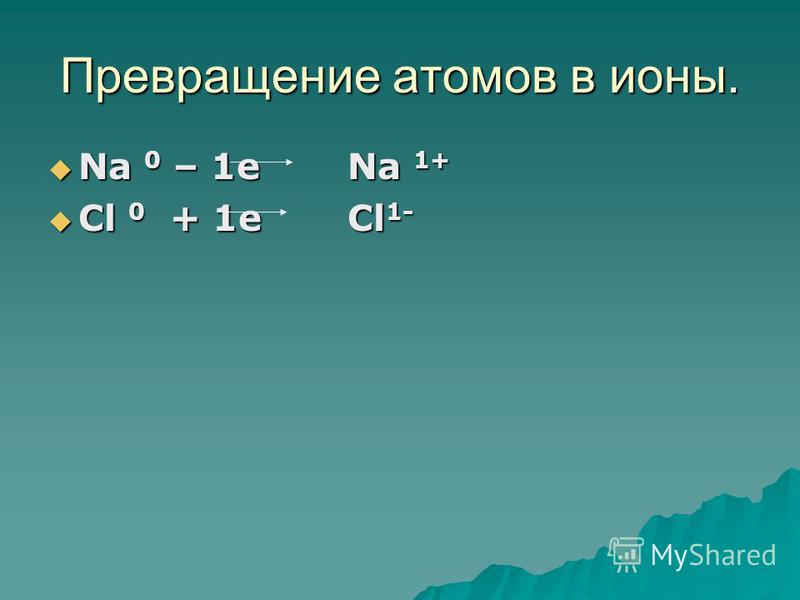 Превращение атомов в ионы.

$Na^{0} - 1e \rightarrow Na^{1+}$

$Cl^{0} + 1e \rightarrow Cl^{1-}$

MyShared